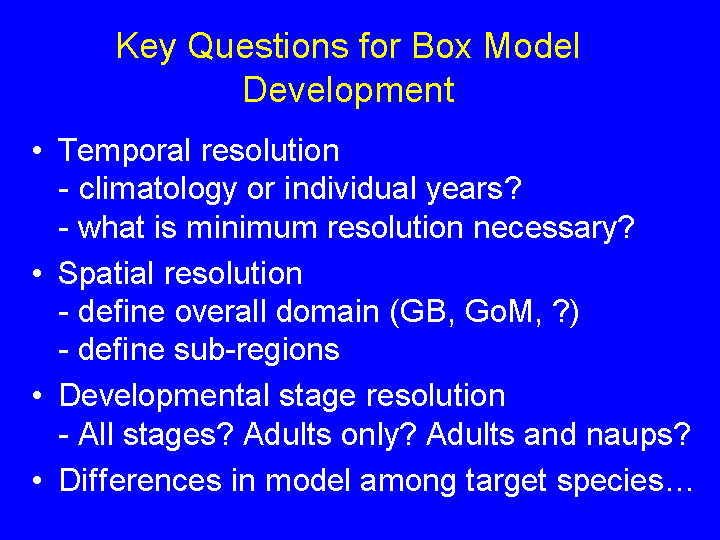 Key Questions for Box Model Development

• Temporal resolution
- climatology or individual years?
- what is minimum resolution necessary?

• Spatial resolution
- define overall domain (GB, GoM, ?)
- define sub-regions

• Developmental stage resolution
- All stages? Adults only? Adults and naups?

• Differences in model among target species…